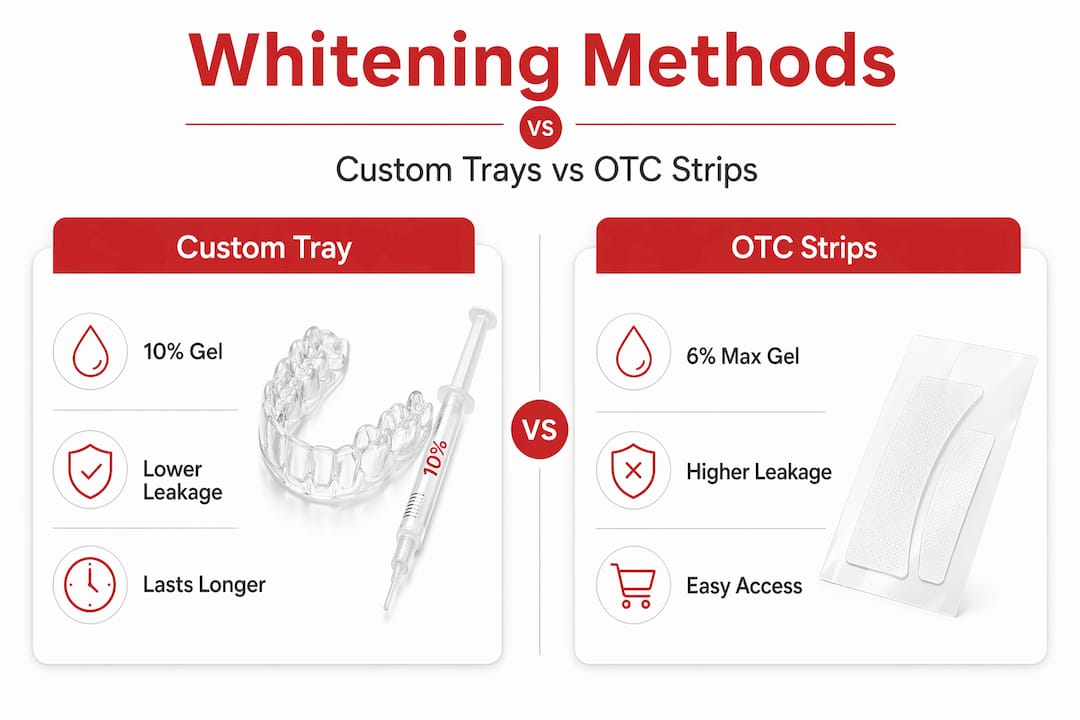 Whitening Methods

vs

Custom Trays vs OTC Strips

Custom Tray

10% Gel

Lower Leakage

Lasts Longer

10%

VS

OTC Strips

6% Max Gel

Higher Leakage

Easy Access